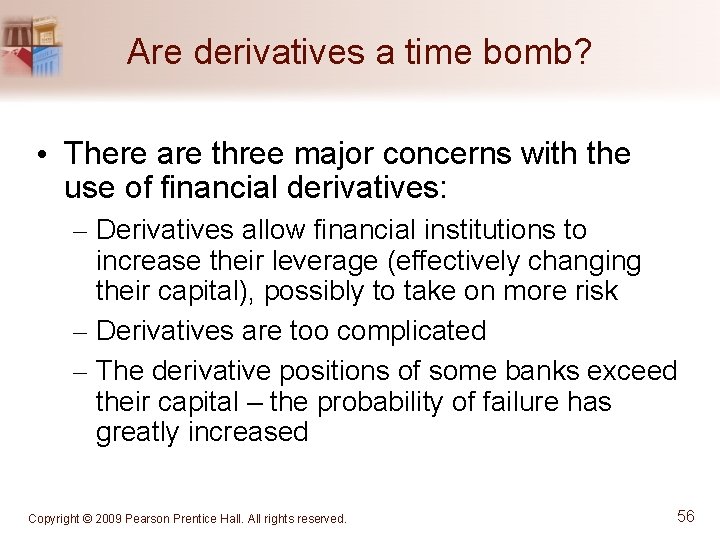 Are derivatives a time bomb?

• There are three major concerns with the use of financial derivatives:

– Derivatives allow financial institutions to increase their leverage (effectively changing their capital), possibly to take on more risk

– Derivatives are too complicated

– The derivative positions of some banks exceed their capital – the probability of failure has greatly increased

Copyright © 2009 Pearson Prentice Hall. All rights reserved.

56